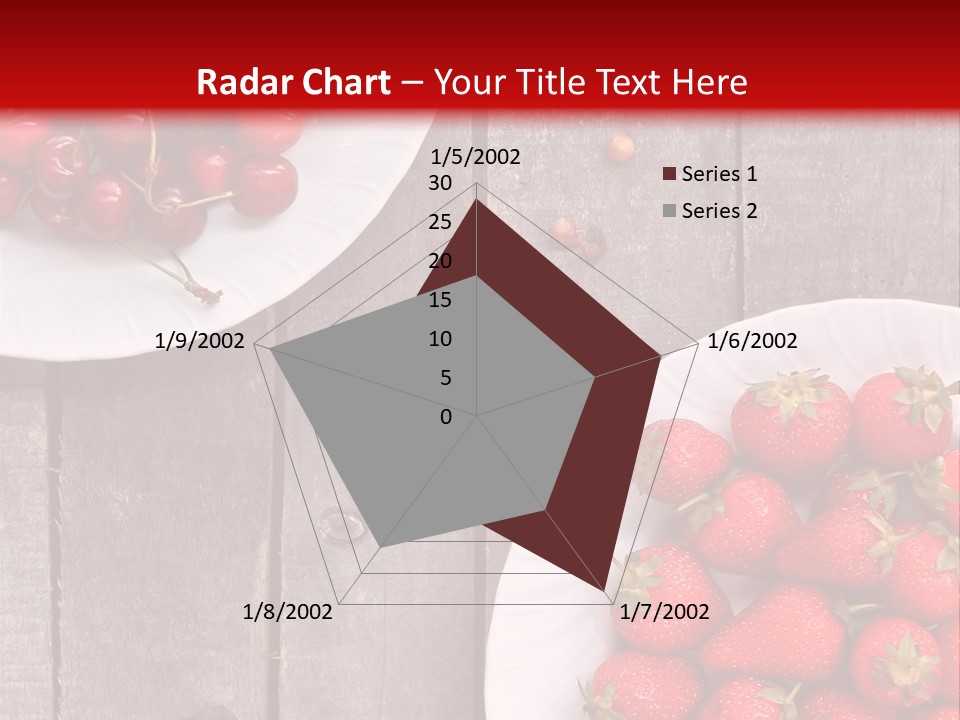 Radar Chart – Your Title Text Here

1/5/2002
30
25
20
15
10
5
0
1/6/2002
1/7/2002
1/8/2002
1/9/2002

Series 1
Series 2